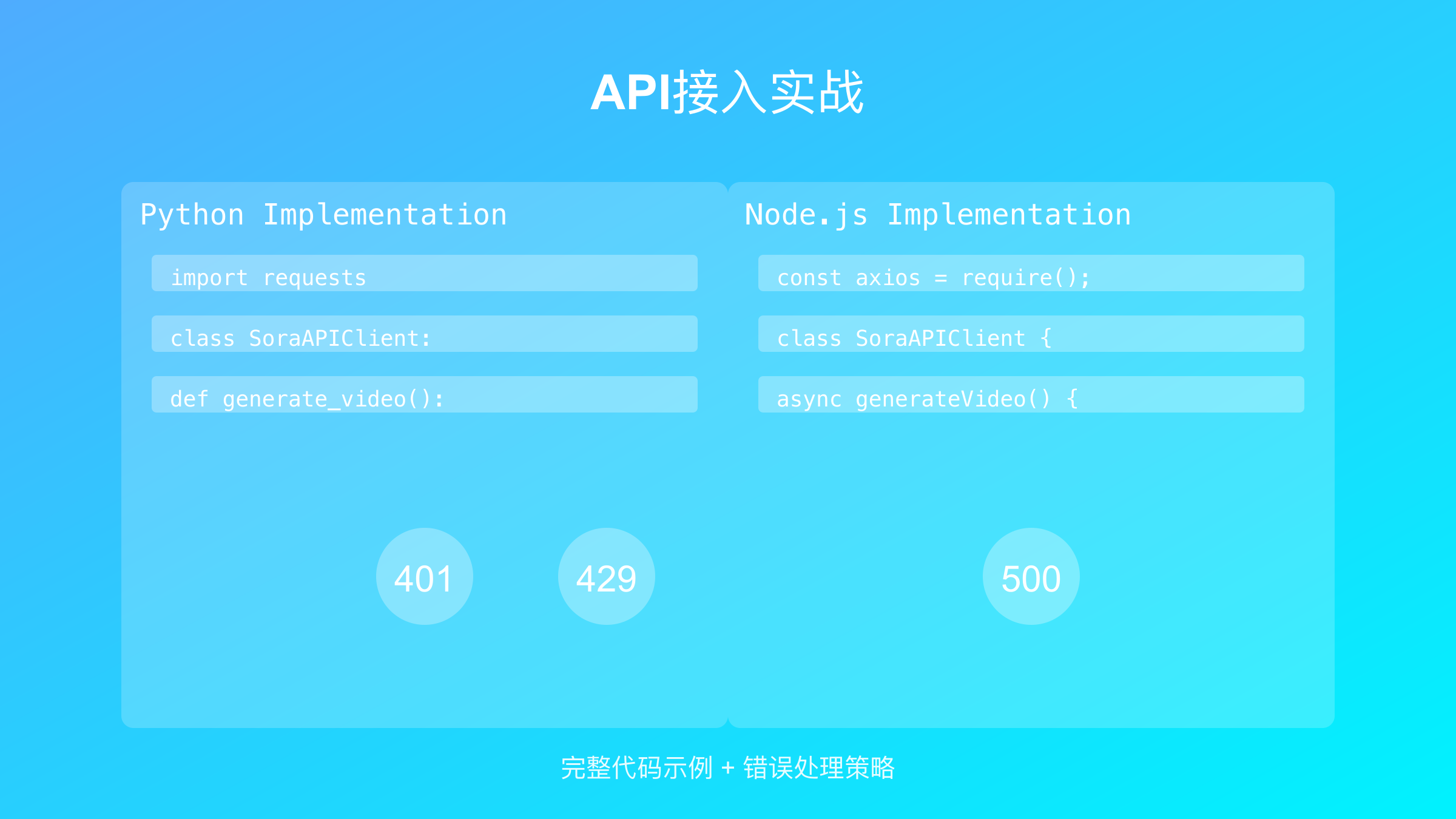 API接入实战

Python Implementation

import requests

class SoraAPIClient:

def generate_video():

401

429

Node.js Implementation

const axios = require();

class SoraAPIClient {

async generateVideo() {

500

完整代码示例 + 错误处理策略